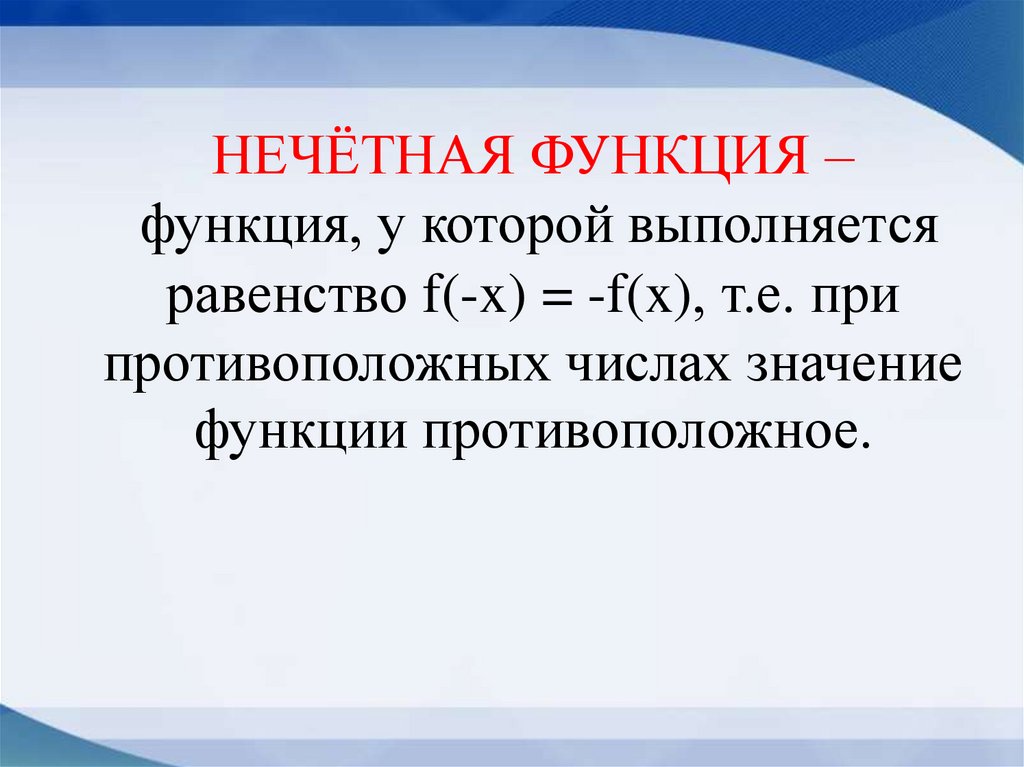 НЕЧЁТНАЯ ФУНКЦИЯ – функция, у которой выполняется равенство $f(-x) = -f(x)$, т.е. при противоположных числах значение функции противоположное.